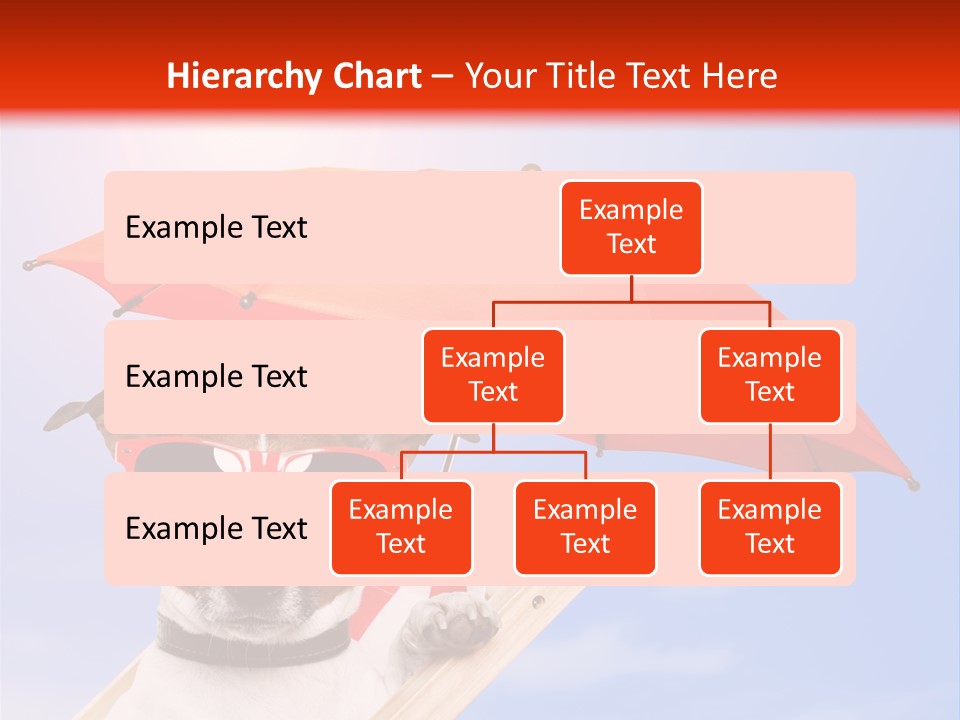 Hierarchy Chart – Your Title Text Here

Example Text

Example Text

Example Text

Example Text

Example Text

Example Text

Example Text

Example Text

Example Text